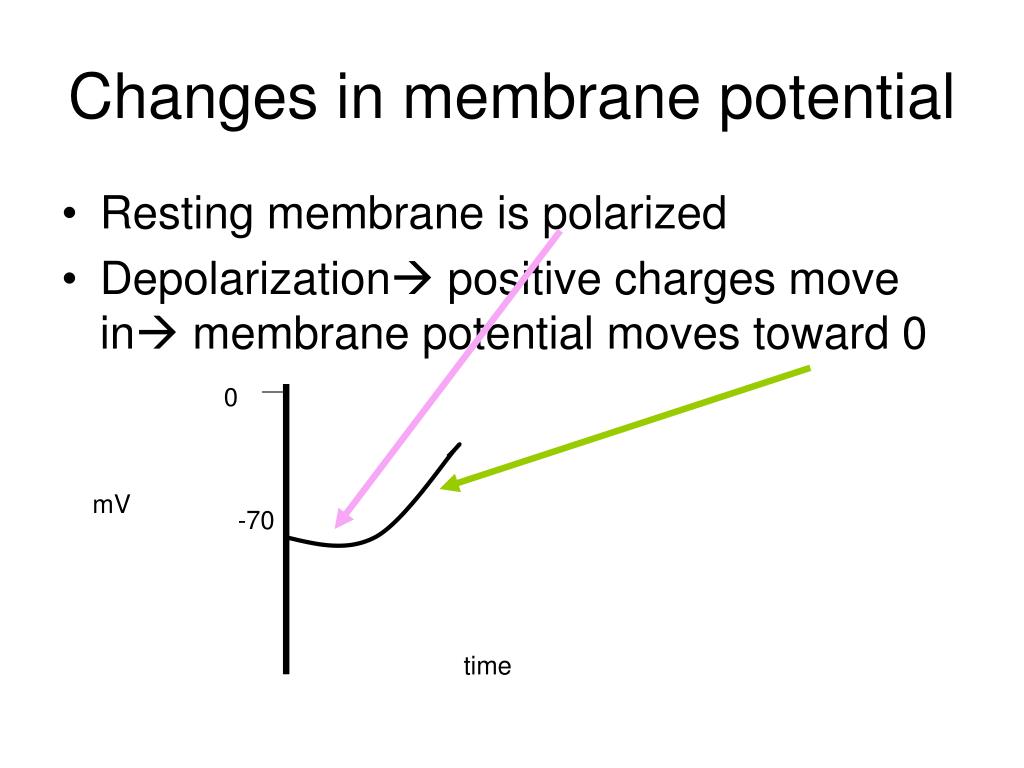 Changes in membrane potential

• Resting membrane is polarized
• Depolarization→ positive charges move in→ membrane potential moves toward 0

0
mV
-70
time